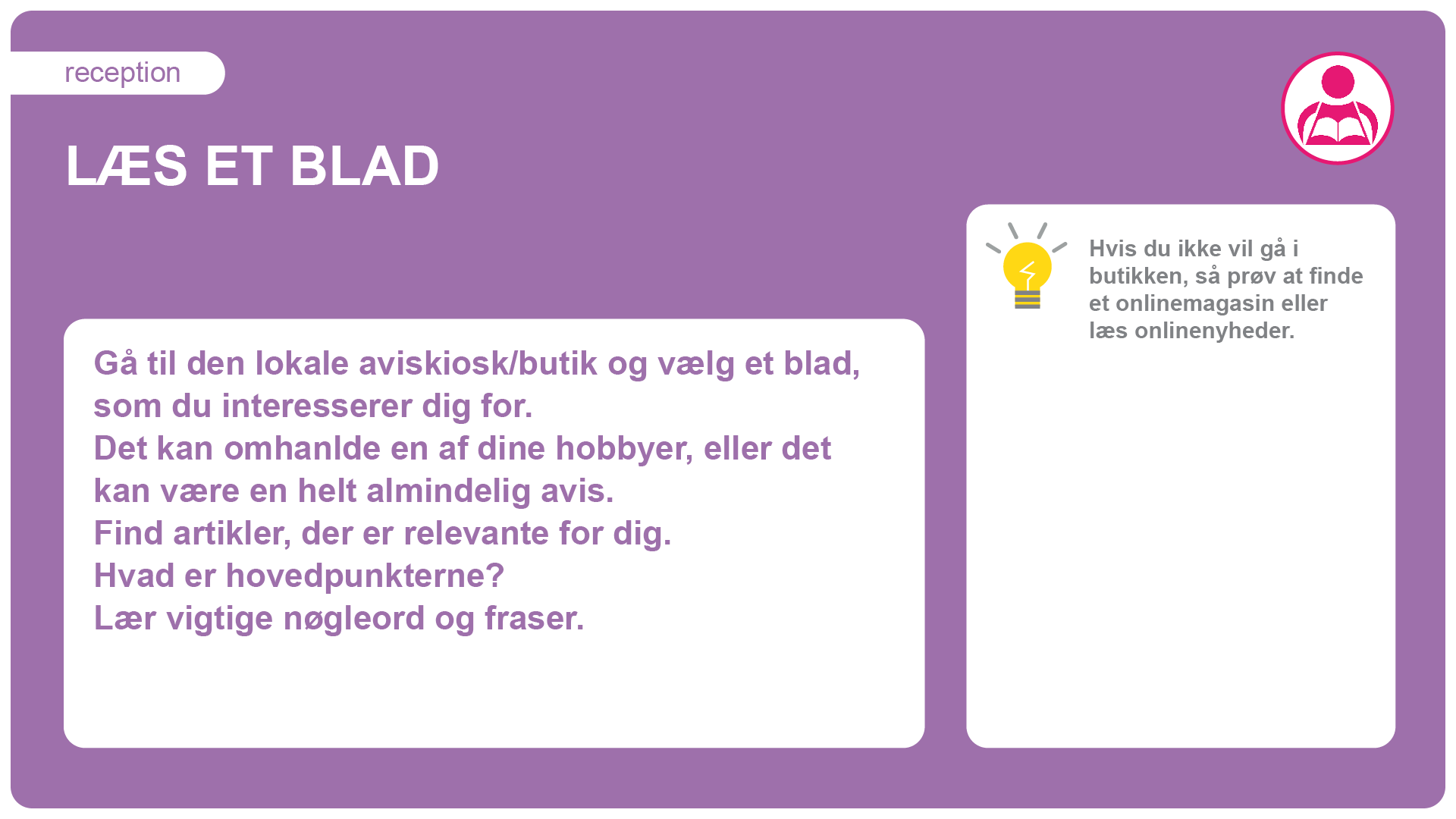 reception

LÆS ET BLAD

Gå til den lokale aviskiosk/butik og vælg et blad, som du interesserer dig for.
Det kan omhanlde en af dine hobbyer, eller det kan være en helt almindelig avis.
Find artikler, der er relevante for dig.
Hvad er hovedpunkterne?
Lær vigtige nøgleord og fraser.

Hvis du ikke vil gå i butikken, så prøv at finde et onlinemagasin eller læs onlinenyheder.